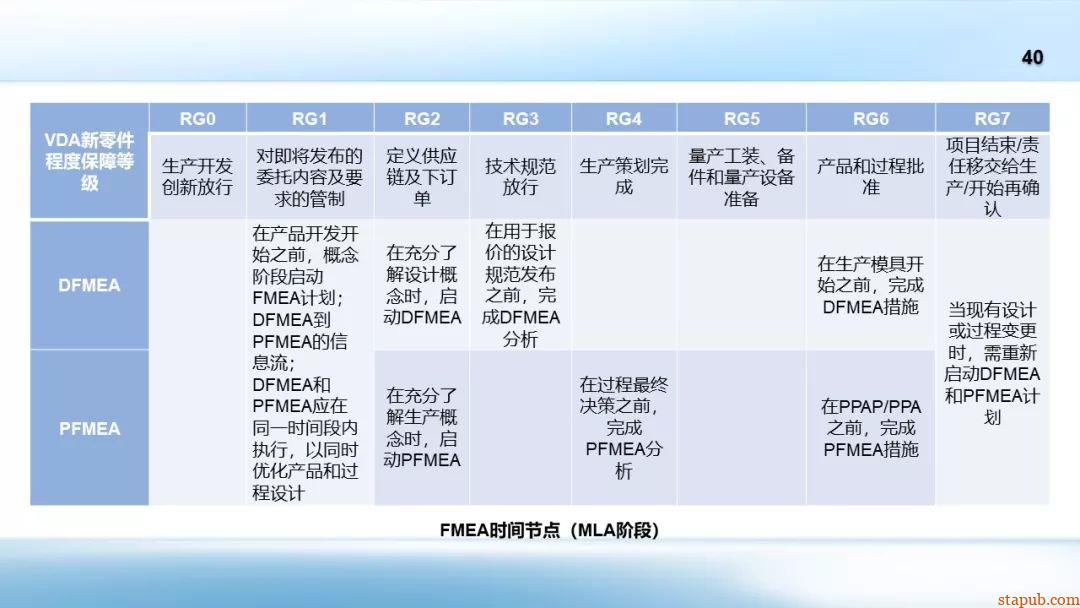 40

| VDA新零件程度保障等级 | RG0 | RG1 | RG2 | RG3 | RG4 | RG5 | RG6 | RG7 |
|---|---|---|---|---|---|---|---|---|
| | 生产开发创新放行 | 对即将发布的委托内容及要求的管制 | 定义供应链及下订单 | 技术规范放行 | 生产策划完成 | 量产工装、备件和量产设备准备 | 产品和过程批准 | 项目结束/责任移交给生产/开始再确认 |
| DFMEA | | 在产品开发开始之前，概念阶段启动FMEA计划；DFMEA到PFMEA的信息流；DFMEA和PFMEA应在同一时间段内执行，以同时优化产品和过程设计 | 在充分了解设计概念时，启动DFMEA | 在用于报价的设计规范发布之前，完成DFMEA分析 | | | 在生产模具开始之前，完成DFMEA措施 | 当现有设计或过程变更时，需重新启动DFMEA和PFMEA计划 |
| PFMEA | | | 在充分了解生产概念时，启动PFMEA | | 在过程最终决策之前，完成PFMEA分析 | | 在PPAP/PPA之前，完成PFMEA措施 | |

FMEA时间节点（MLA阶段）

stapub.com